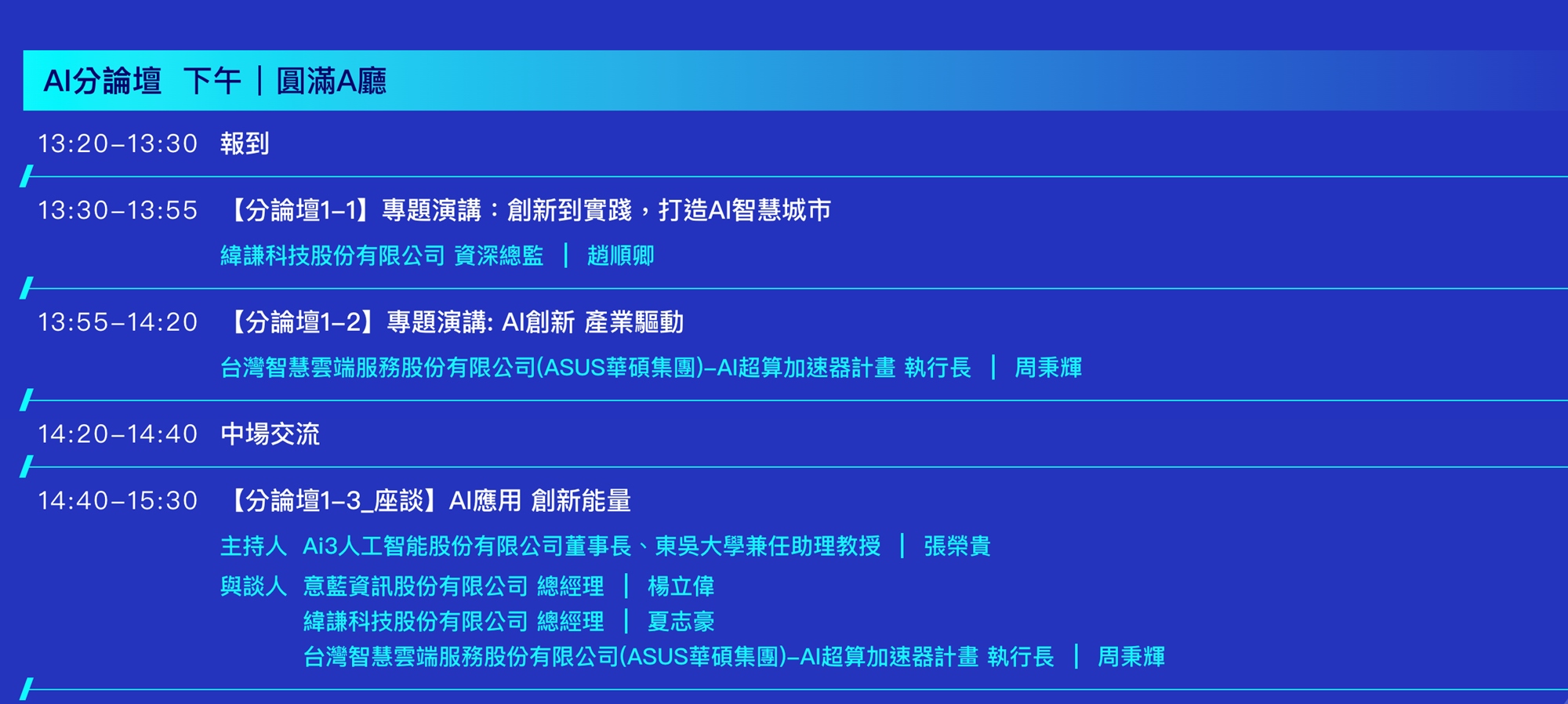 AI分論壇　下午｜圓滿A廳

13:20–13:30　報到

13:30–13:55　【分論壇1–1】專題演講：創新到實踐，打造AI智慧城市
緯謙科技股份有限公司 資深總監 ｜ 趙順卿

13:55–14:20　【分論壇1–2】專題演講: AI創新 產業驅動
台灣智慧雲端服務股份有限公司(ASUS華碩集團)–AI超算加速器計畫 執行長 ｜ 周秉輝

14:20–14:40　中場交流

14:40–15:30　【分論壇1–3_座談】AI應用 創新能量
主持人　Ai3人工智能股份有限公司董事長、東吳大學兼任助理教授 ｜ 張榮貴
與談人　意藍資訊股份有限公司 總經理 ｜ 楊立偉
緯謙科技股份有限公司 總經理 ｜ 夏志豪
台灣智慧雲端服務股份有限公司(ASUS華碩集團)–AI超算加速器計畫 執行長 ｜ 周秉輝